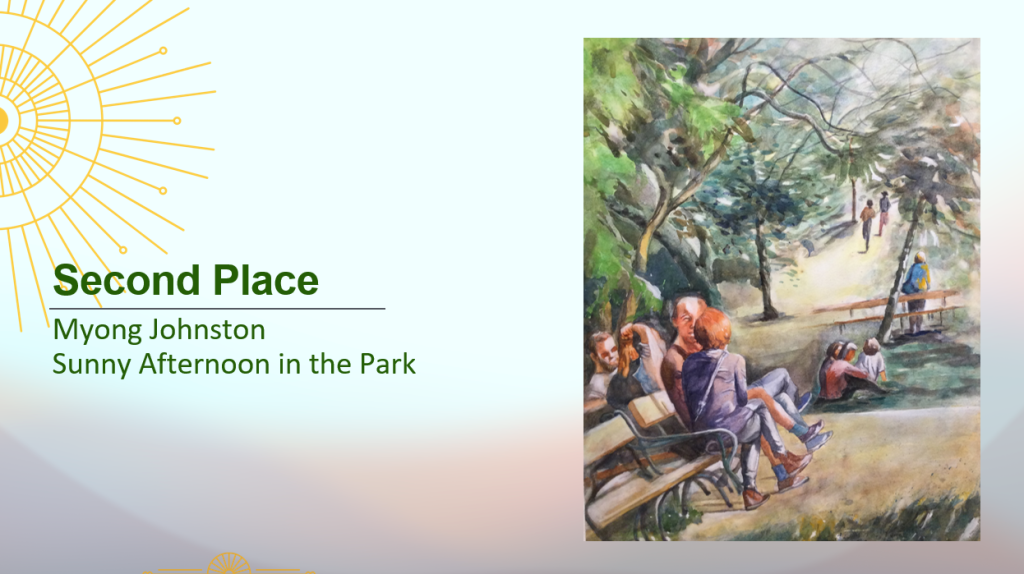 Second Place
Myong Johnston
Sunny Afternoon in the Park